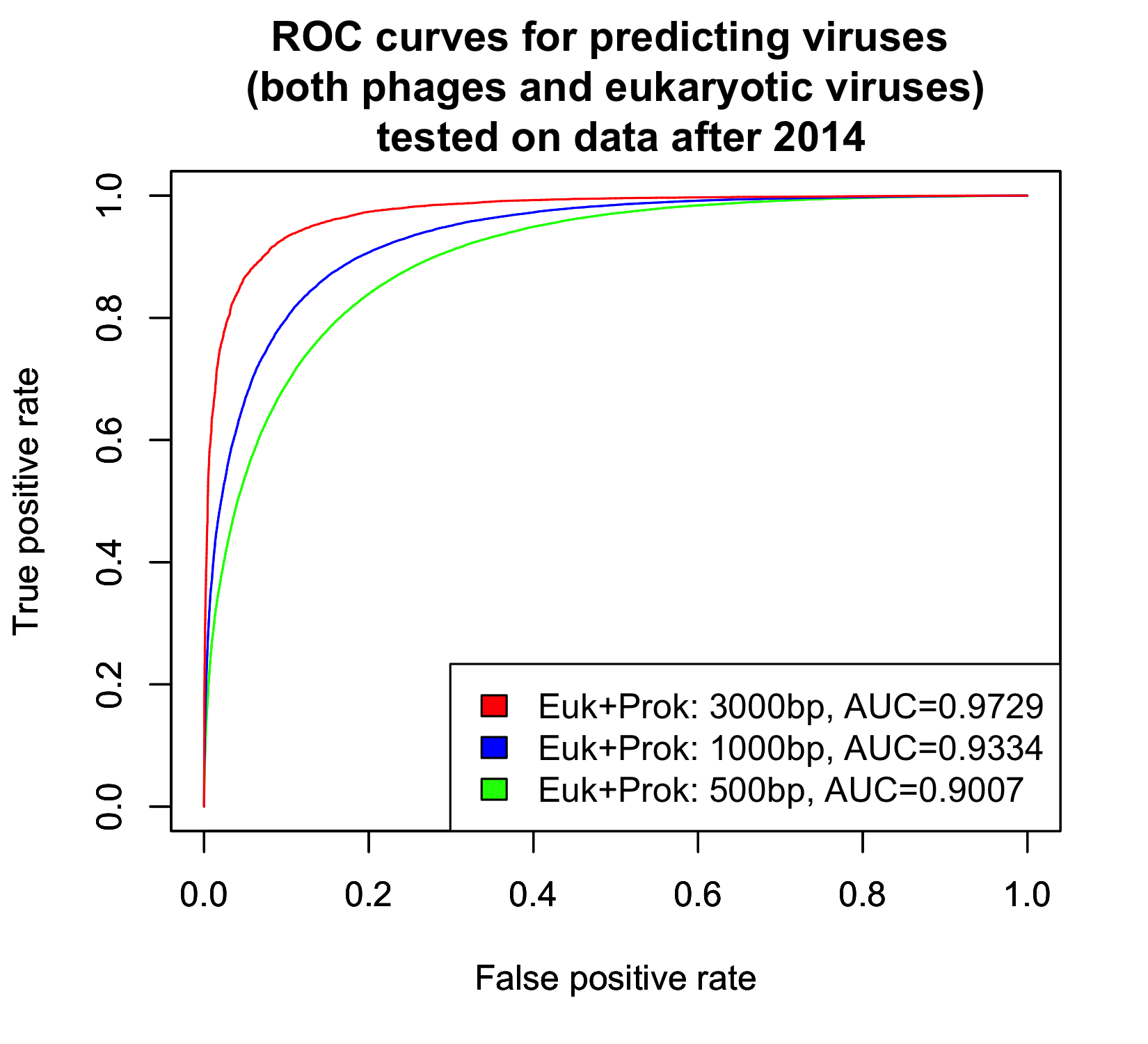 ROC curves for predicting viruses
(both phages and eukaryotic viruses)
tested on data after 2014

True positive rate

1.0
0.8
0.6
0.4
0.2
0.0

Euk+Prok: 3000bp, AUC=0.9729
Euk+Prok: 1000bp, AUC=0.9334
Euk+Prok: 500bp, AUC=0.9007

0.0
0.2
0.4
0.6
0.8
1.0

False positive rate